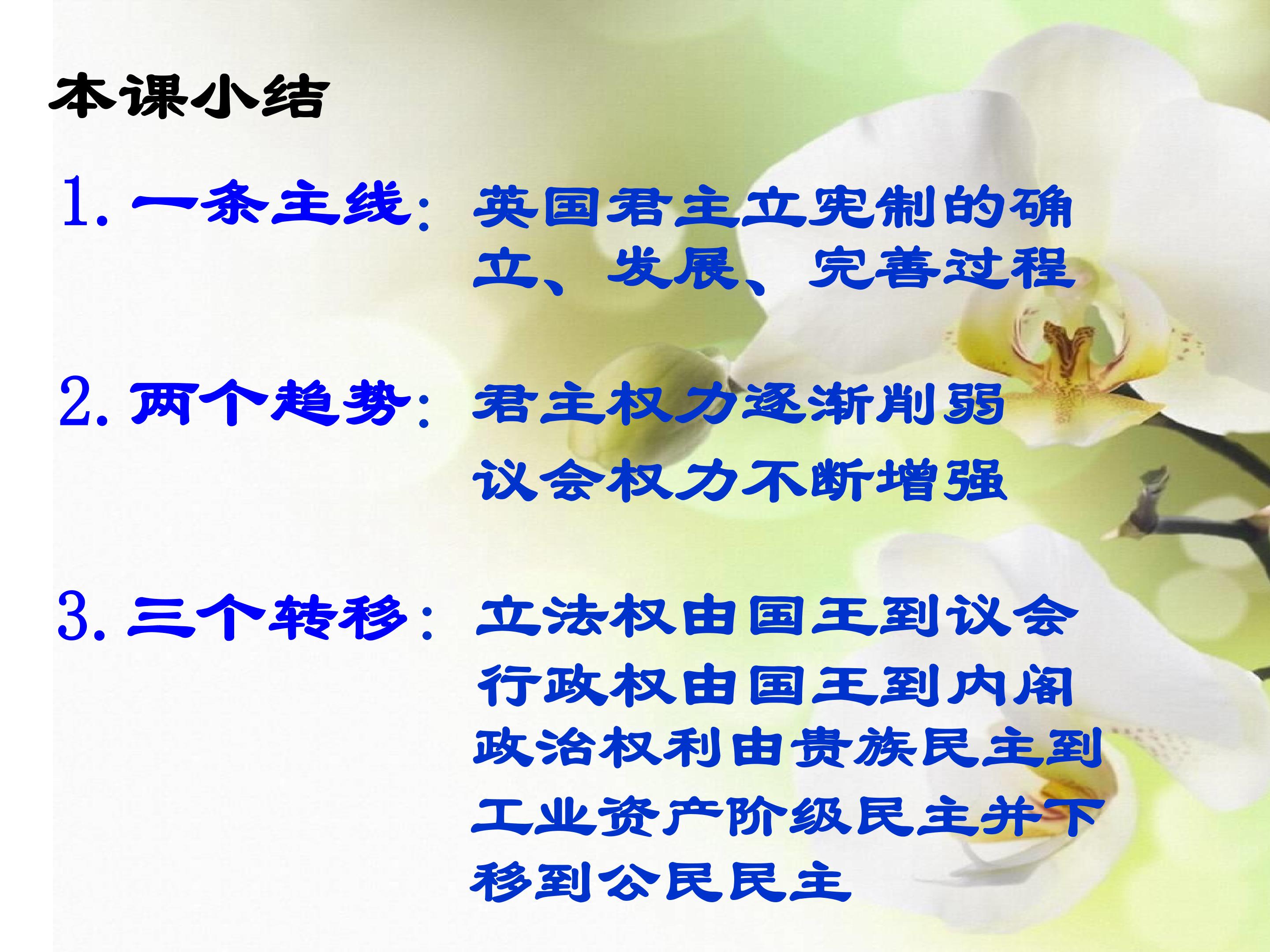 本课小结

1. 一条主线：英国君主立宪制的确立、发展、完善过程

2. 两个趋势：君主权力逐渐削弱
议会权力不断增强

3. 三个转移：立法权由国王到议会
行政权由国王到内阁
政治权利由贵族民主到工业资产阶级民主并下移到公民民主